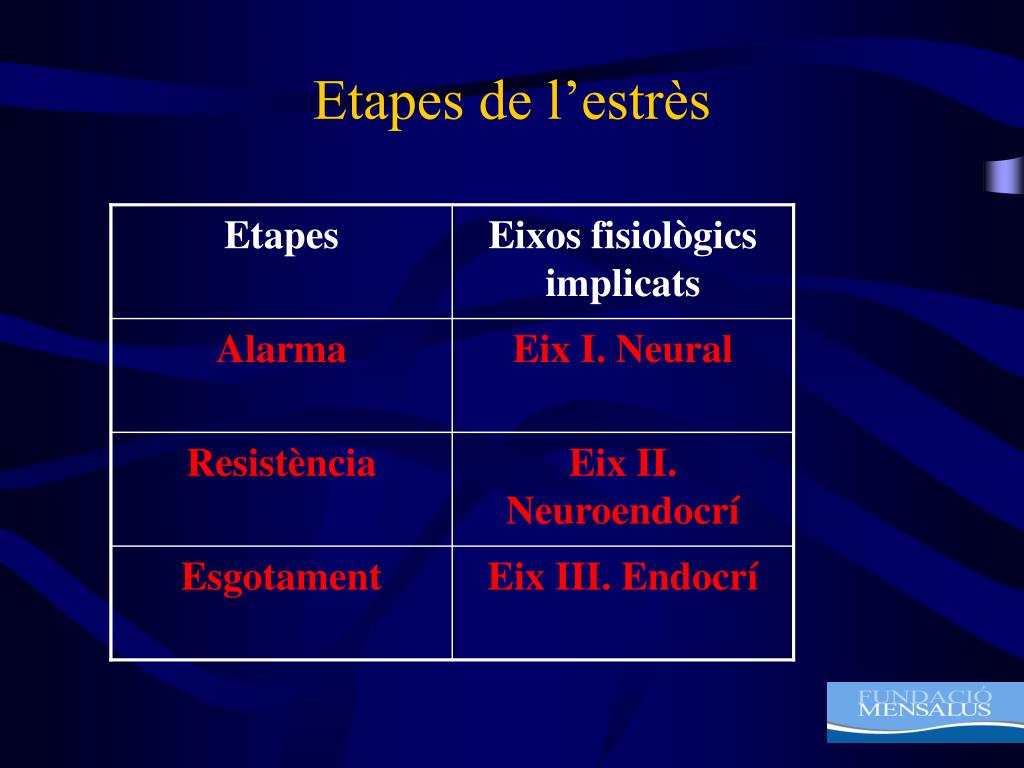 Etapes de l’estrès

| Etapes | Eixos fisiològics implicats |
|---|---|
| Alarma | Eix I. Neural |
| Resistència | Eix II. Neuroendocrí |
| Esgotament | Eix III. Endocrí |

FUNDACIÓ
MENSALUS